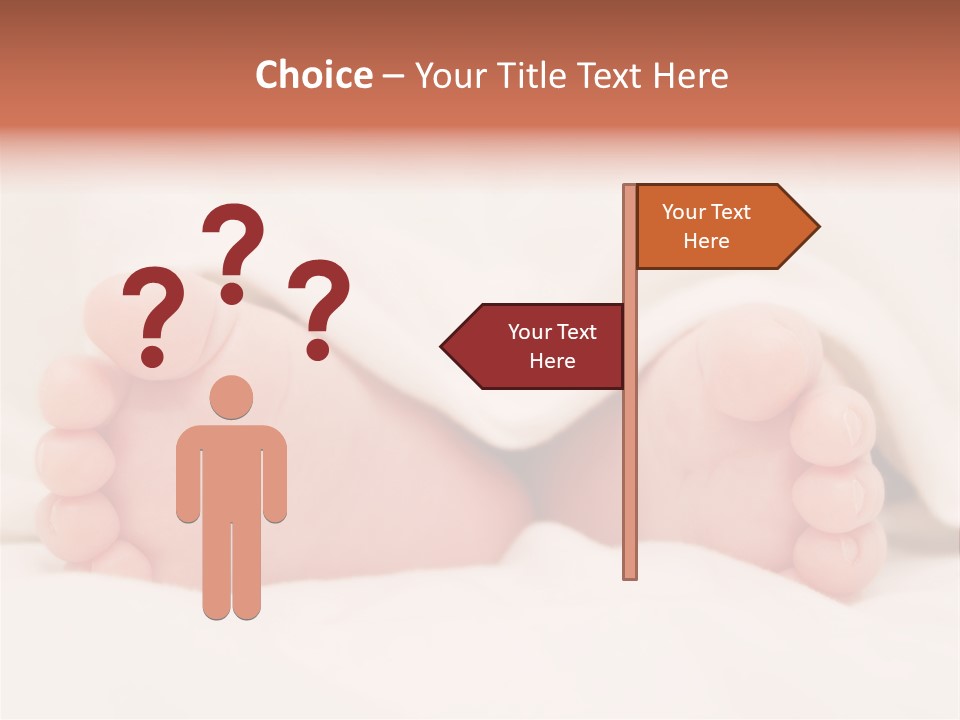 Choice – Your Title Text Here

? ? ?

Your Text Here

Your Text Here